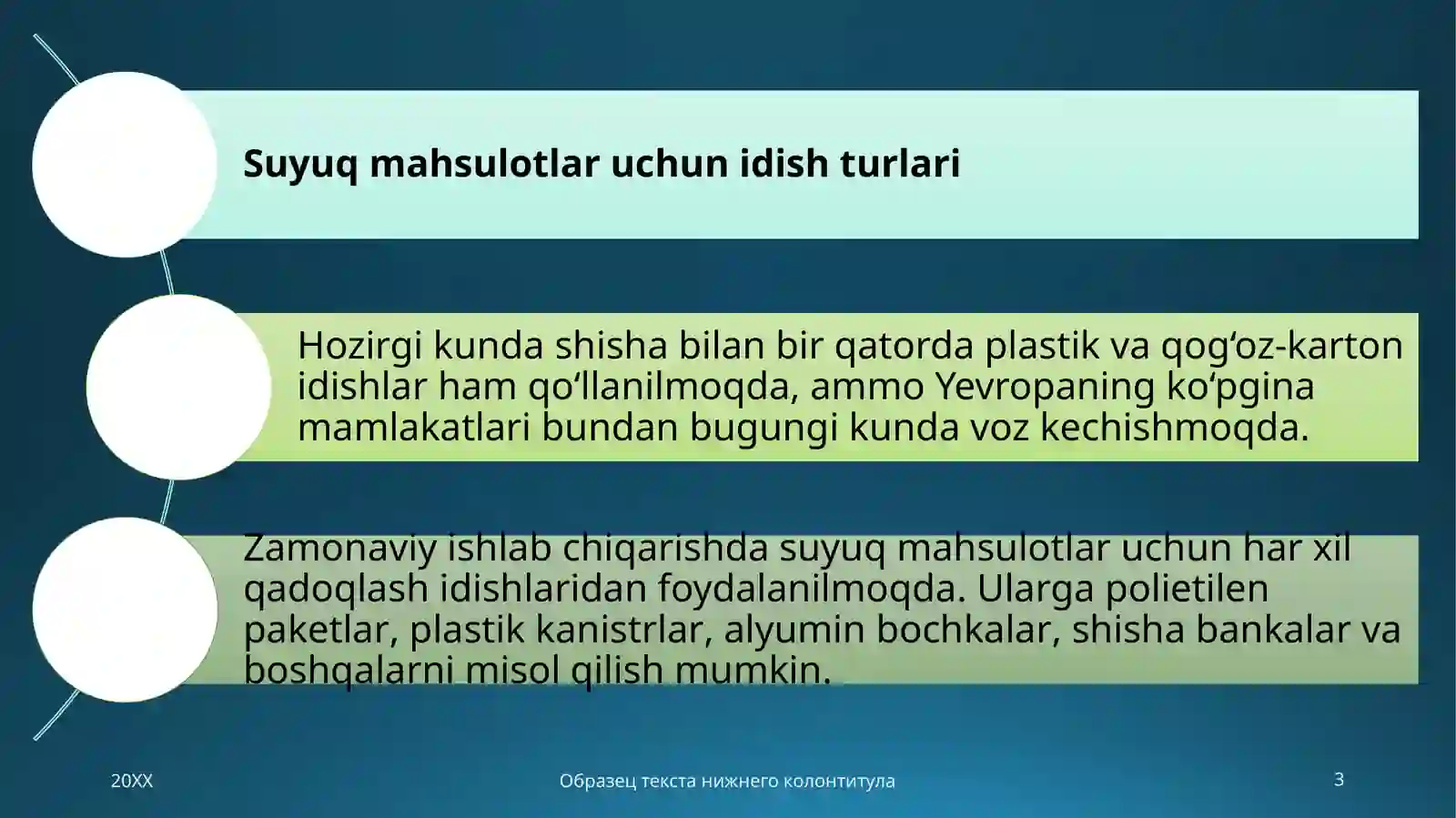 Suyuq mahsulotlar uchun idish turlari

Hozirgi kunda shisha bilan bir qatorda plastik va qog‘oz-karton idishlar ham qo‘llanilmoqda, ammo Yevropaning ko‘pgina mamlakatlari bundan bugungi kunda voz kechishmoqda.

Zamonaviy ishlab chiqarishda suyuq mahsulotlar uchun har xil qadoqlash idishlaridan foydalanilmoqda. Ularga polietilen paketlar, plastik kanistrlar, alyumin bochkalar, shisha bankalar va boshqalarni misol qilish mumkin.

20XX

Образец текста нижнего колонтитула

3